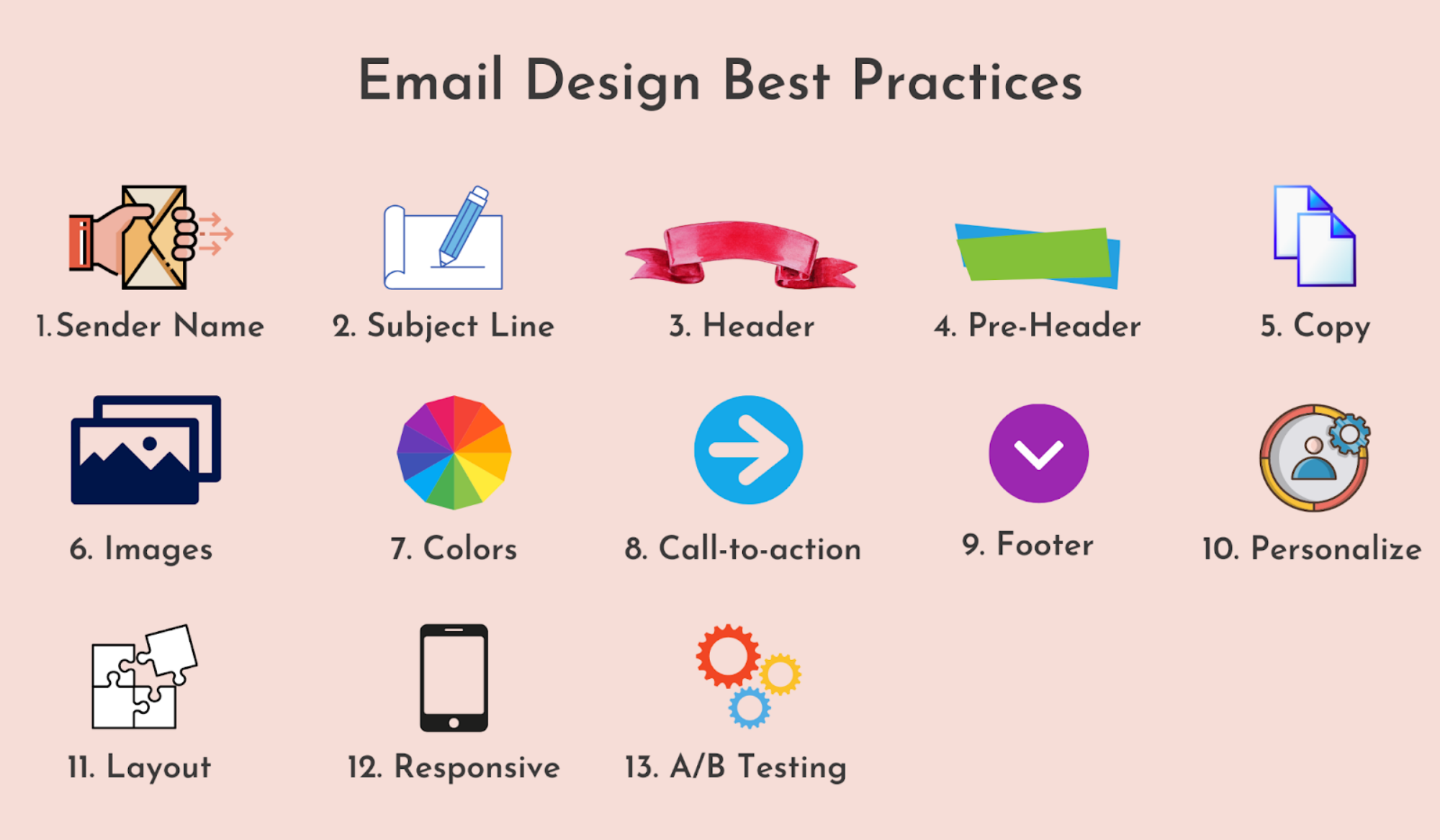 Email Design Best Practices

1.Sender Name

2. Subject Line

3. Header

4. Pre-Header

5. Copy

6. Images

7. Colors

8. Call-to-action

9. Footer

10. Personalize

11. Layout

12. Responsive

13. A/B Testing